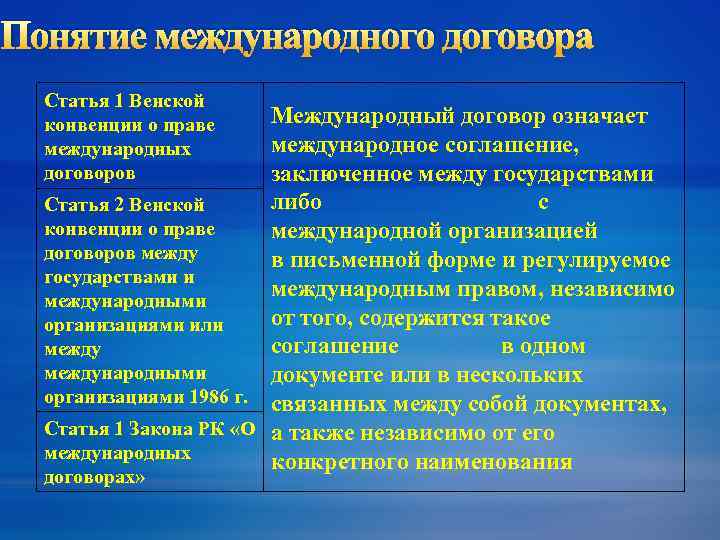 Понятие международного договора

| Статья 1 Венской конвенции о праве международных договоров | Международный договор означает международное соглашение, заключенное между государствами либо с международной организацией в письменной форме и регулируемое международным правом, независимо от того, содержится такое соглашение в одном документе или в нескольких связанных между собой документах, а также независимо от его конкретного наименования |
|---|---|
| Статья 2 Венской конвенции о праве договоров между государствами и международными организациями или между международными организациями 1986 г. | |
| Статья 1 Закона РК «О международных договорах» | |